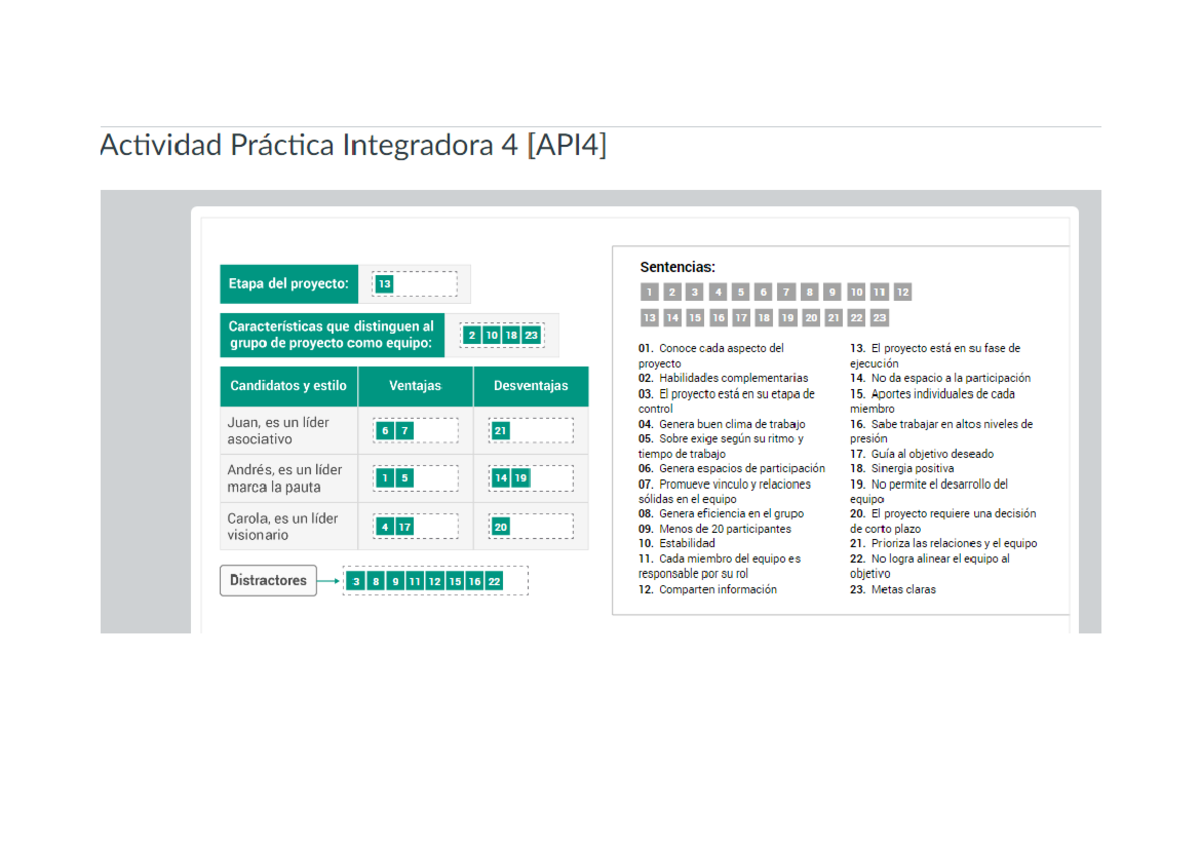 Actividad Práctica Integradora 4 [API4]

Etapa del proyecto: 13

Características que distinguen al grupo de proyecto como equipo: 2 10 18 23

| Candidatos y estilo | Ventajas | Desventajas |
|---|---|---|
| Juan, es un líder asociativo | 6 7 | 21 |
| Andrés, es un líder marca la pauta | 1 5 | 14 19 |
| Carola, es un líder visionario | 4 17 | 20 |

Distractores 3 8 9 11 12 15 16 22

Sentencias:

1 2 3 4 5 6 7 8 9 10 11 12
13 14 15 16 17 18 19 20 21 22 23

01. Conoce cada aspecto del proyecto
02. Habilidades complementarias
03. El proyecto está en su etapa de control
04. Genera buen clima de trabajo
05. Sobre exige según su ritmo y tiempo de trabajo
06. Genera espacios de participación
07. Promueve vinculo y relaciones sólidas en el equipo
08. Genera eficiencia en el grupo
09. Menos de 20 participantes
10. Estabilidad
11. Cada miembro del equipo es responsable por su rol
12. Comparten información

13. El proyecto está en su fase de ejecución
14. No da espacio a la participación
15. Aportes individuales de cada miembro
16. Sabe trabajar en altos niveles de presión
17. Guía al objetivo deseado
18. Sinergia positiva
19. No permite el desarrollo del equipo
20. El proyecto requiere una decisión de corto plazo
21. Prioriza las relaciones y el equipo
22. No logra alinear el equipo al objetivo
23. Metas claras